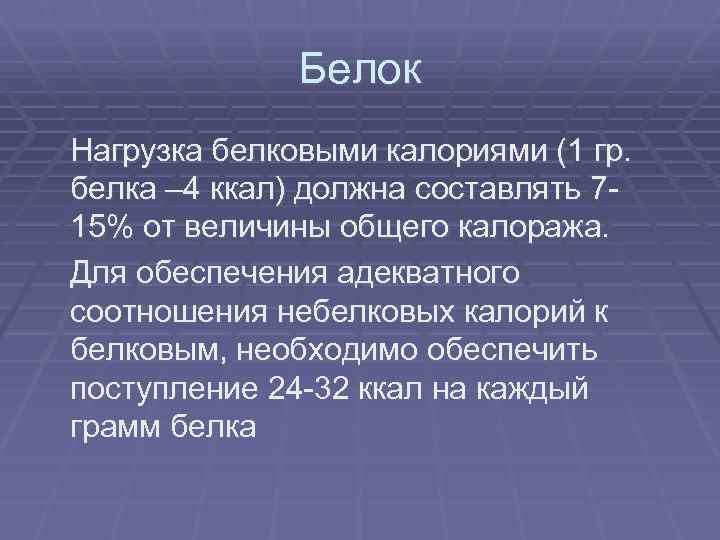 Белок

Нагрузка белковыми калориями (1 гр. белка –4 ккал) должна составлять 7-15% от величины общего калоража.

Для обеспечения адекватного соотношения небелковых калорий к белковым, необходимо обеспечить поступление 24-32 ккал на каждый грамм белка